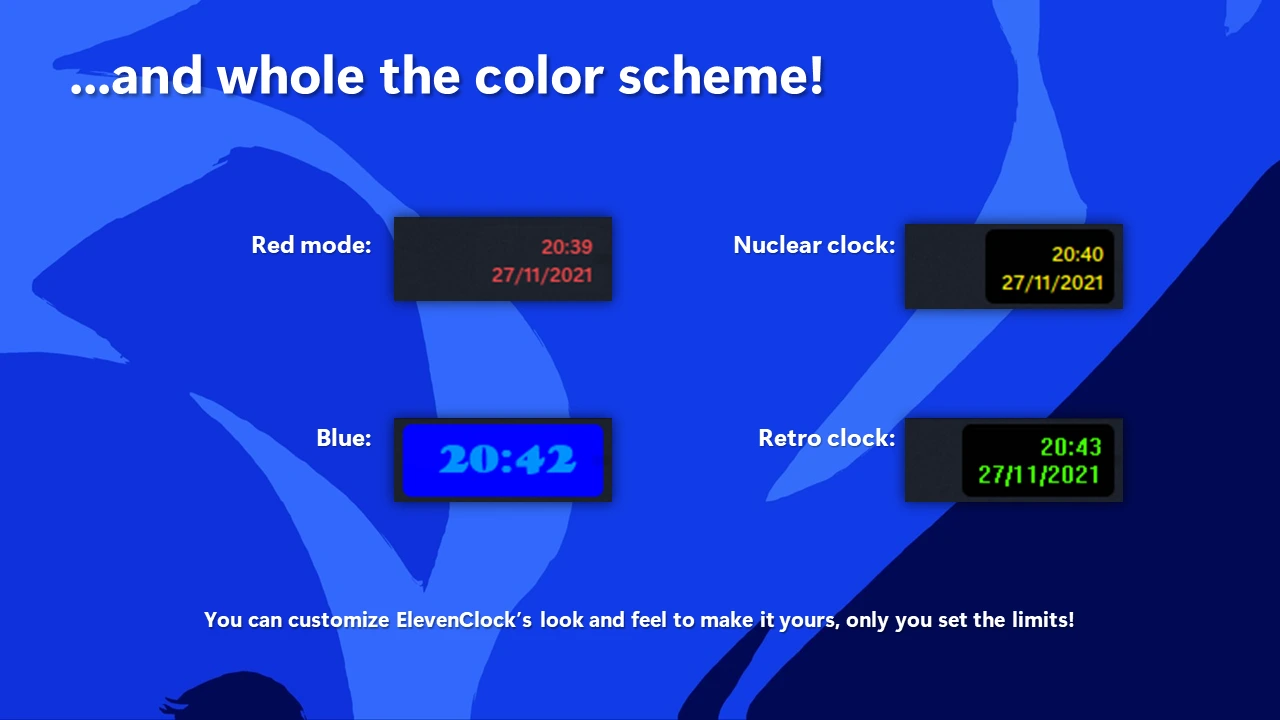 ...and whole the color scheme!

Red mode:

20:39
27/11/2021

Nuclear clock:

20:40
27/11/2021

Blue:

20:42

Retro clock:

20:43
27/11/2021

You can customize ElevenClock's look and feel to make it yours, only you set the limits!